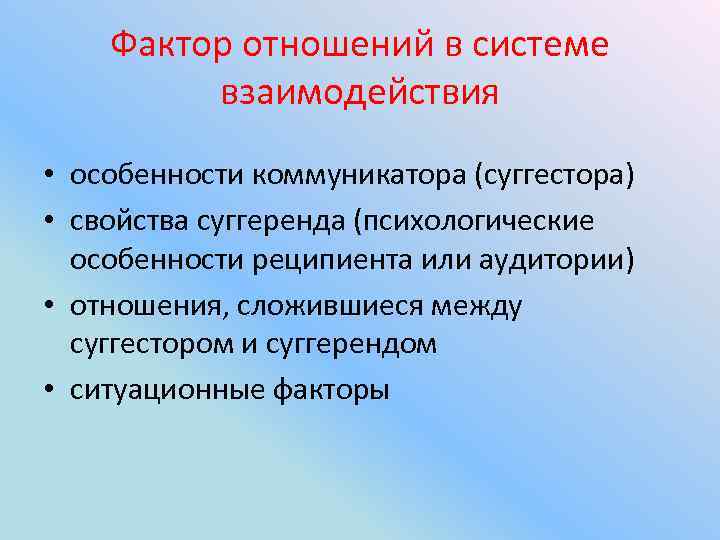 Фактор отношений в системе взаимодействия

• особенности коммуникатора (суггестора)
• свойства суггеренда (психологические особенности реципиента или аудитории)
• отношения, сложившиеся между суггестором и суггерендом
• ситуационные факторы